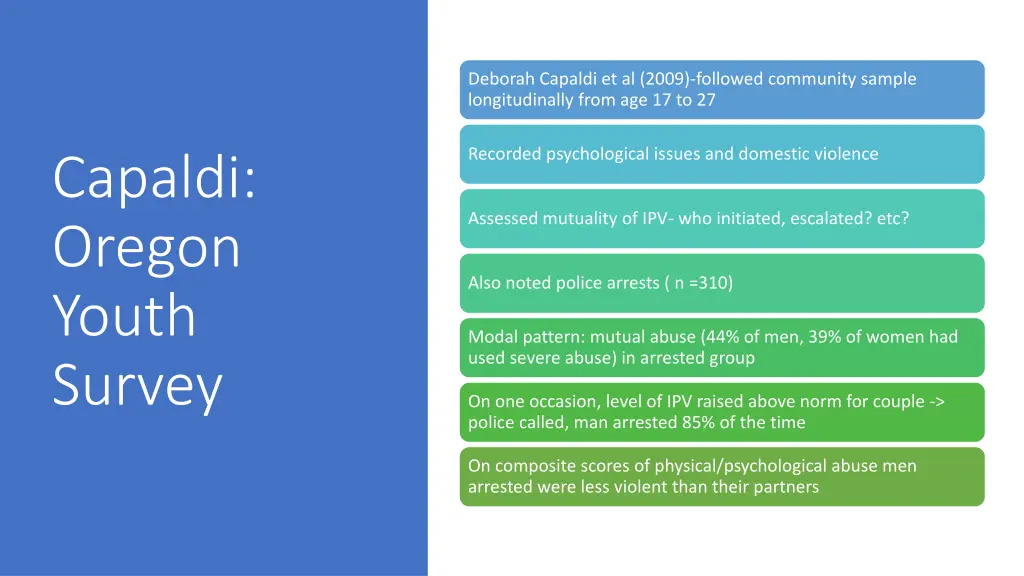 Capaldi: Oregon Youth Survey

Deborah Capaldi et al (2009)-followed community sample longitudinally from age 17 to 27

Recorded psychological issues and domestic violence

Assessed mutuality of IPV- who initiated, escalated? etc?

Also noted police arrests ( n =310)

Modal pattern: mutual abuse (44% of men, 39% of women had used severe abuse) in arrested group

On one occasion, level of IPV raised above norm for couple -> police called, man arrested 85% of the time

On composite scores of physical/psychological abuse men arrested were less violent than their partners